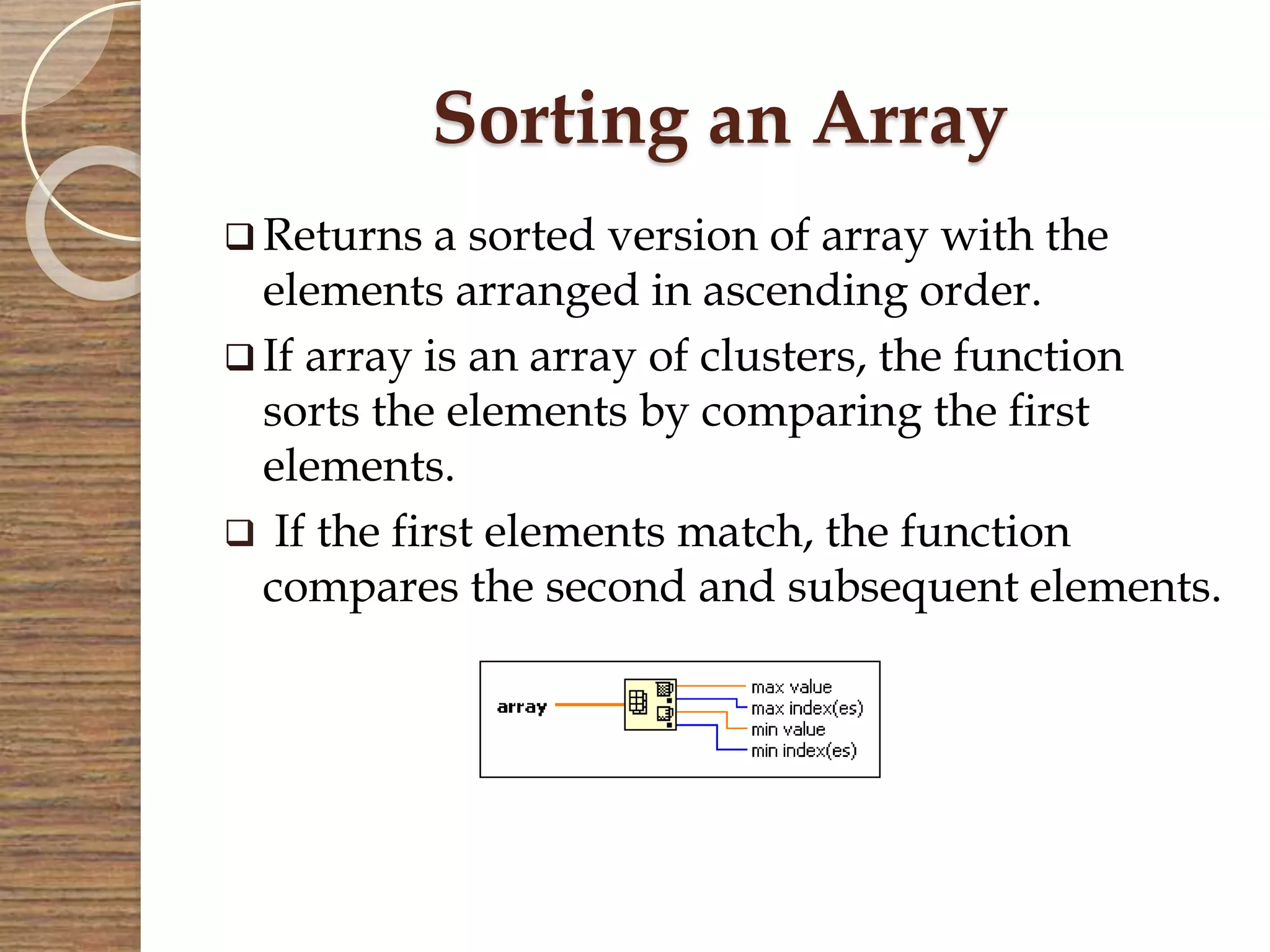 Sorting an Array

❑ Returns a sorted version of array with the elements arranged in ascending order.

❑ If array is an array of clusters, the function sorts the elements by comparing the first elements.

❑ If the first elements match, the function compares the second and subsequent elements.

array

max value
max index(es)
min value
min index(es)